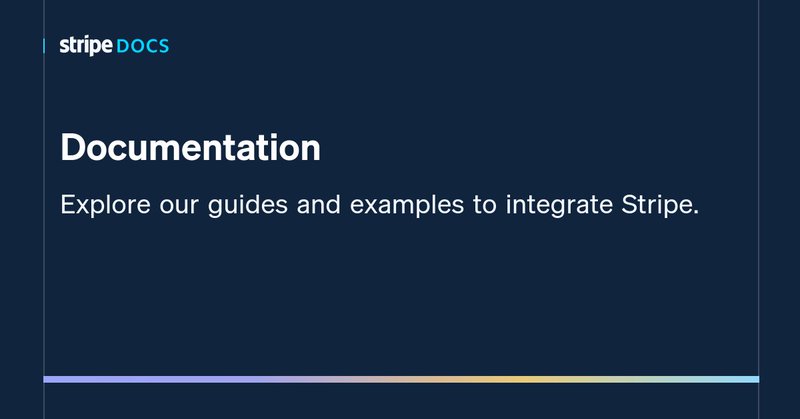 stripe DOCS

Documentation

Explore our guides and examples to integrate Stripe.